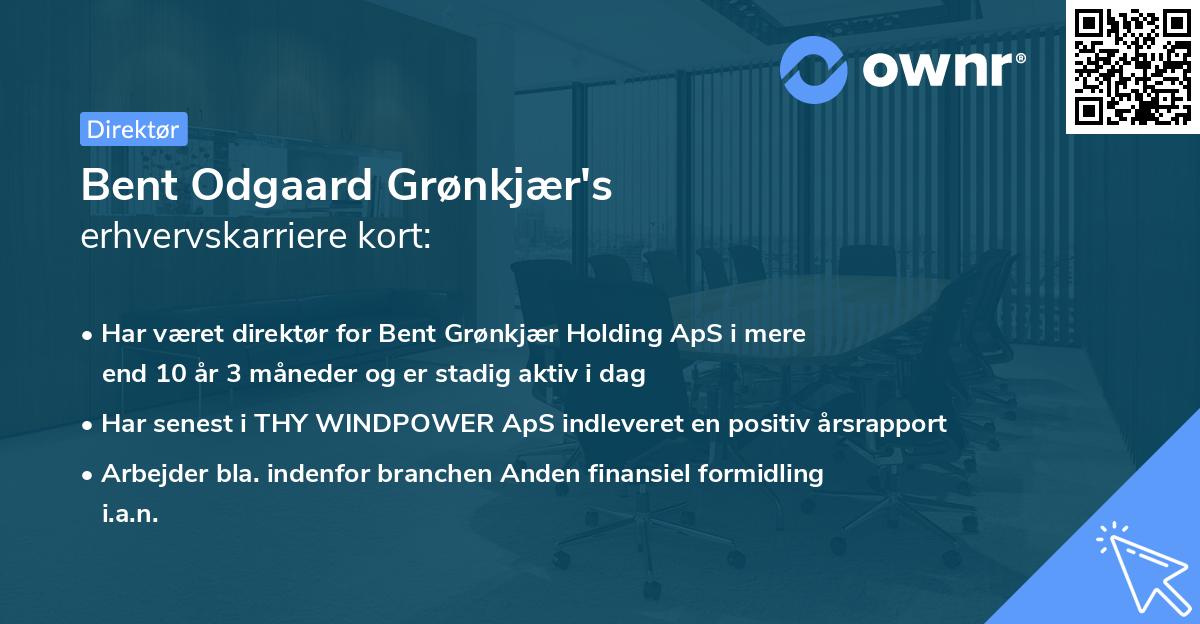 ownr®

Direktør

Bent Odgaard Grønkjær's erhvervskarriere kort:

• Har været direktør for Bent Grønkjær Holding ApS i mere end 10 år 3 måneder og er stadig aktiv i dag

• Har senest i THY WINDPOWER ApS indleveret en positiv årsrapport

• Arbejder bla. indenfor branchen Anden finansiel formidling i.a.n.